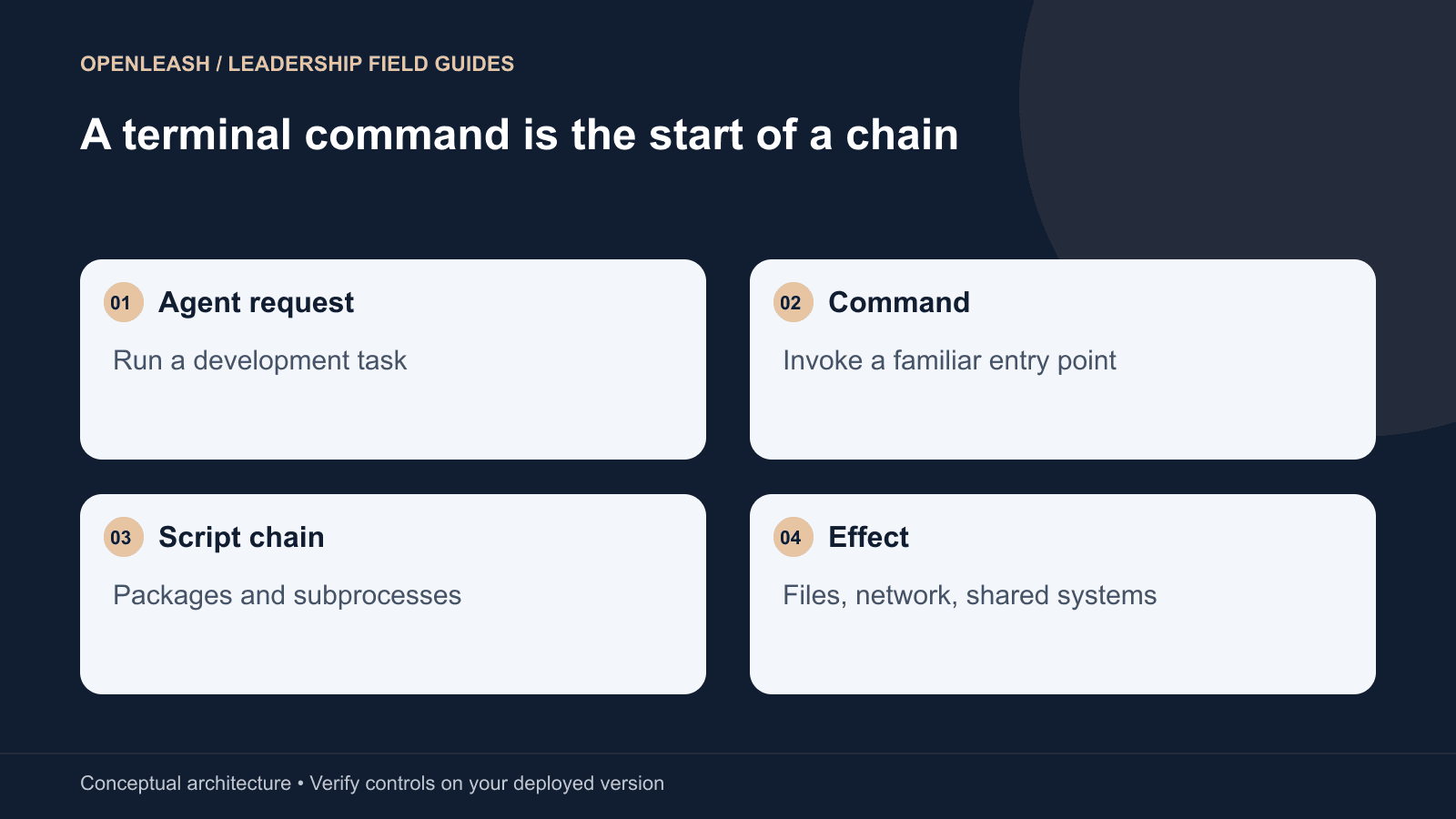 OPENLEASH / LEADERSHIP FIELD GUIDES

A terminal command is the start of a chain

01 Agent request

Run a development task

02 Command

Invoke a familiar entry point

03 Script chain

Packages and subprocesses

04 Effect

Files, network, shared systems

Conceptual architecture • Verify controls on your deployed version